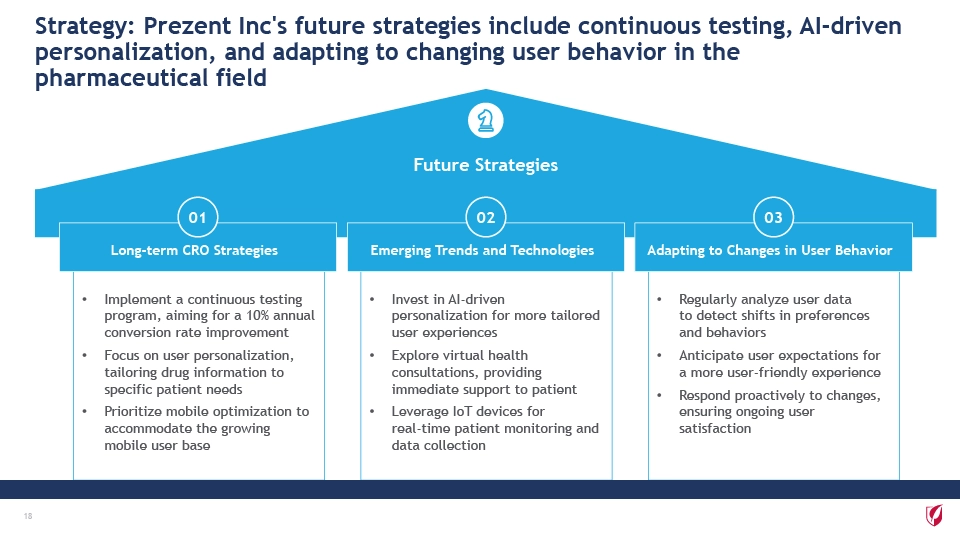 Strategy: Prezent Inc's future strategies include continuous testing, AI-driven personalization, and adapting to changing user behavior in the pharmaceutical field

Future Strategies

01

Long-term CRO Strategies

• Implement a continuous testing program, aiming for a 10% annual conversion rate improvement
• Focus on user personalization, tailoring drug information to specific patient needs
• Prioritize mobile optimization to accommodate the growing mobile user base

02

Emerging Trends and Technologies

• Invest in AI-driven personalization for more tailored user experiences
• Explore virtual health consultations, providing immediate support to patient
• Leverage IoT devices for real-time patient monitoring and data collection

03

Adapting to Changes in User Behavior

• Regularly analyze user data to detect shifts in preferences and behaviors
• Anticipate user expectations for a more user-friendly experience
• Respond proactively to changes, ensuring ongoing user satisfaction

18